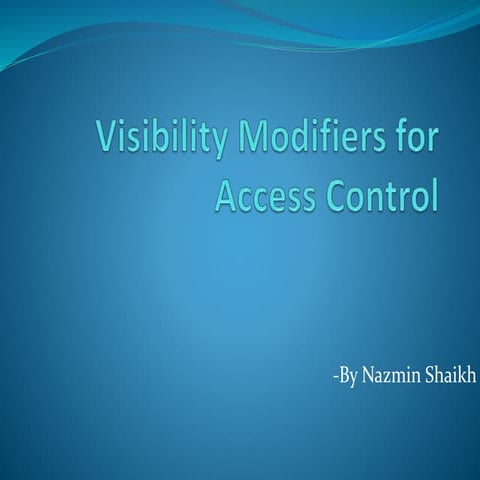 Visibility Modifiers for Access Control

-By Nazmin Shaikh